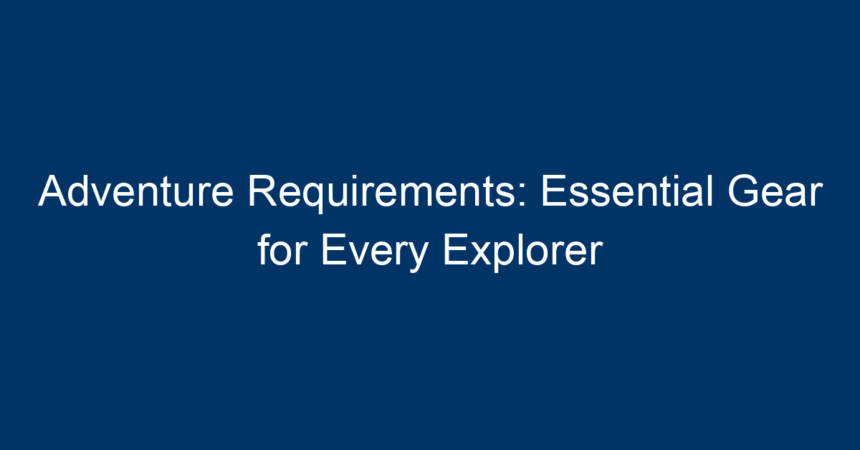 Adventure Requirements: Essential Gear for Every Explorer